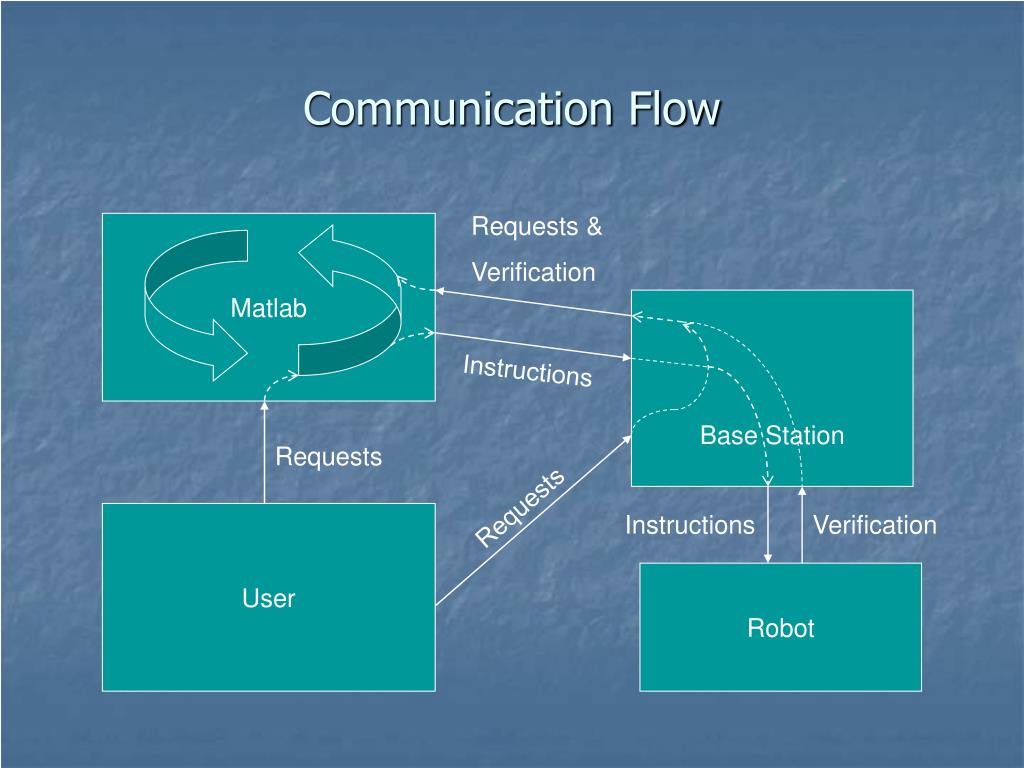 Communication Flow

Matlab

Requests &
Verification

Instructions

Base Station

Requests

Requests

Instructions

Verification

User

Robot